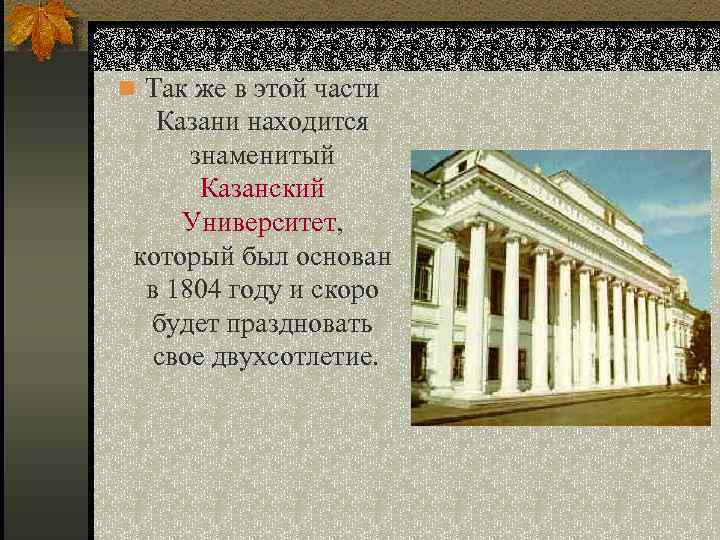 Так же в этой части Казани находится знаменитый Казанский Университет, который был основан в 1804 году и скоро будет праздновать свое двухсотлетие.